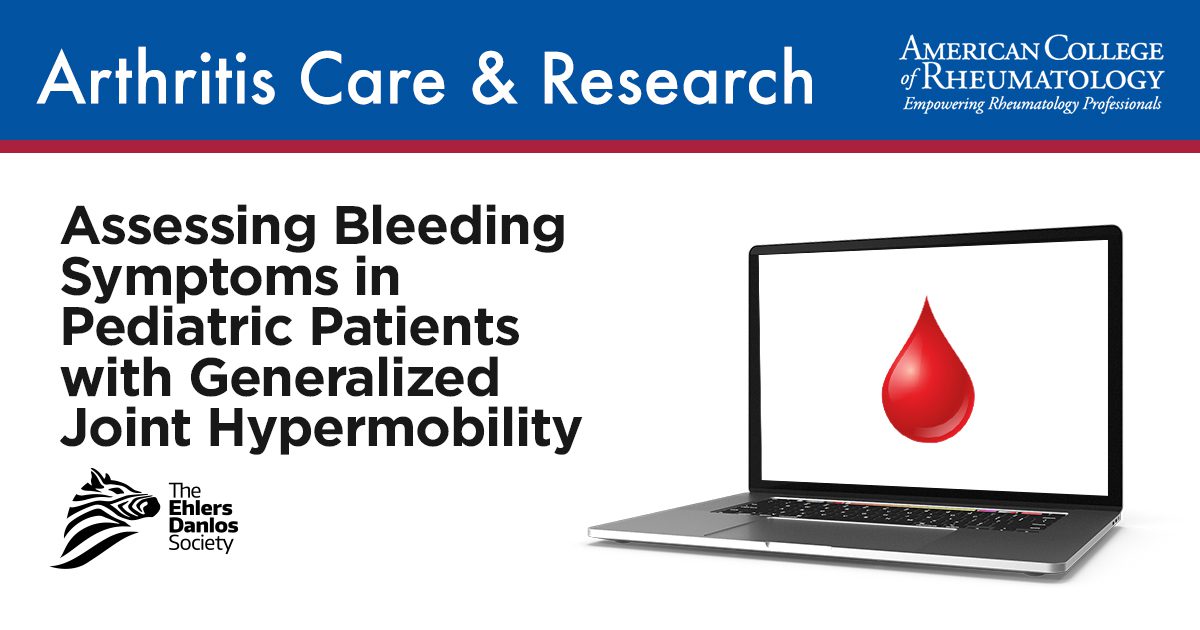 Arthritis Care & Research

AMERICAN COLLEGE of RHEUMATOLOGY
Empowering Rheumatology Professionals

Assessing Bleeding Symptoms in Pediatric Patients with Generalized Joint Hypermobility

The Ehlers Danlos Society